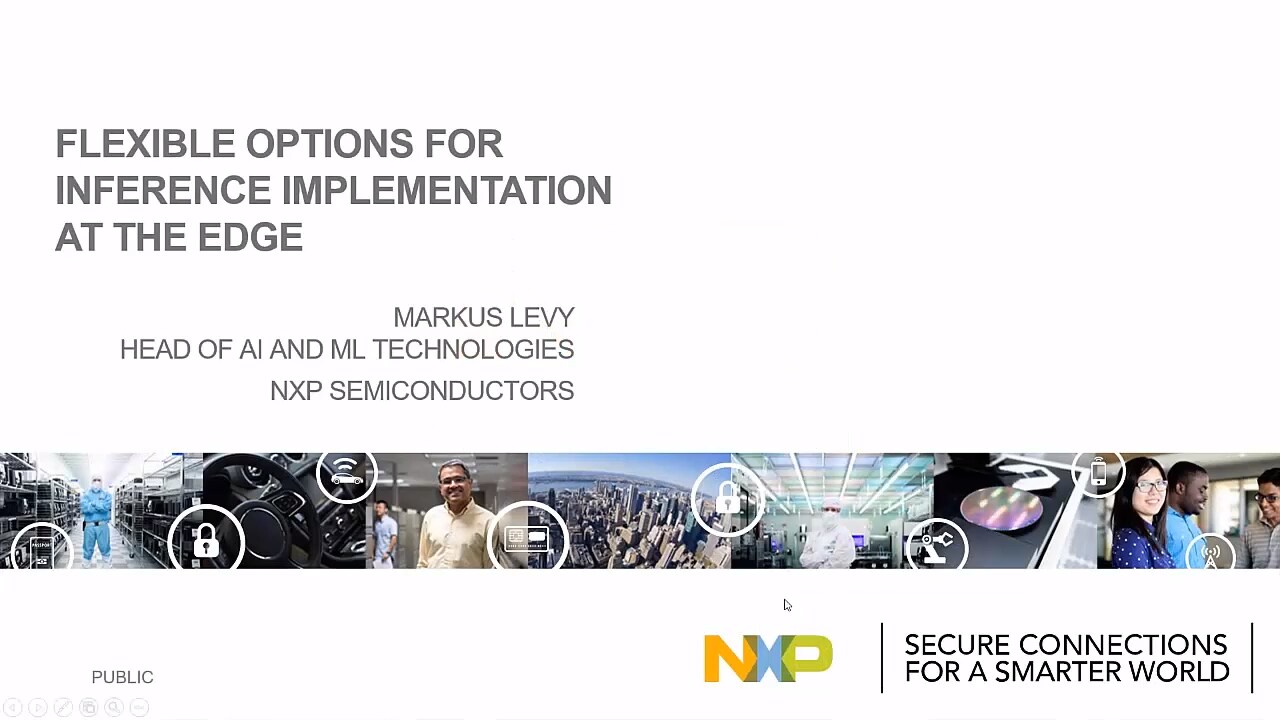 FLEXIBLE OPTIONS FOR INFERENCE IMPLEMENTATION AT THE EDGE

MARKUS LEVY
HEAD OF AI AND ML TECHNOLOGIES
NXP SEMICONDUCTORS

PUBLIC

NXP

SECURE CONNECTIONS FOR A SMARTER WORLD